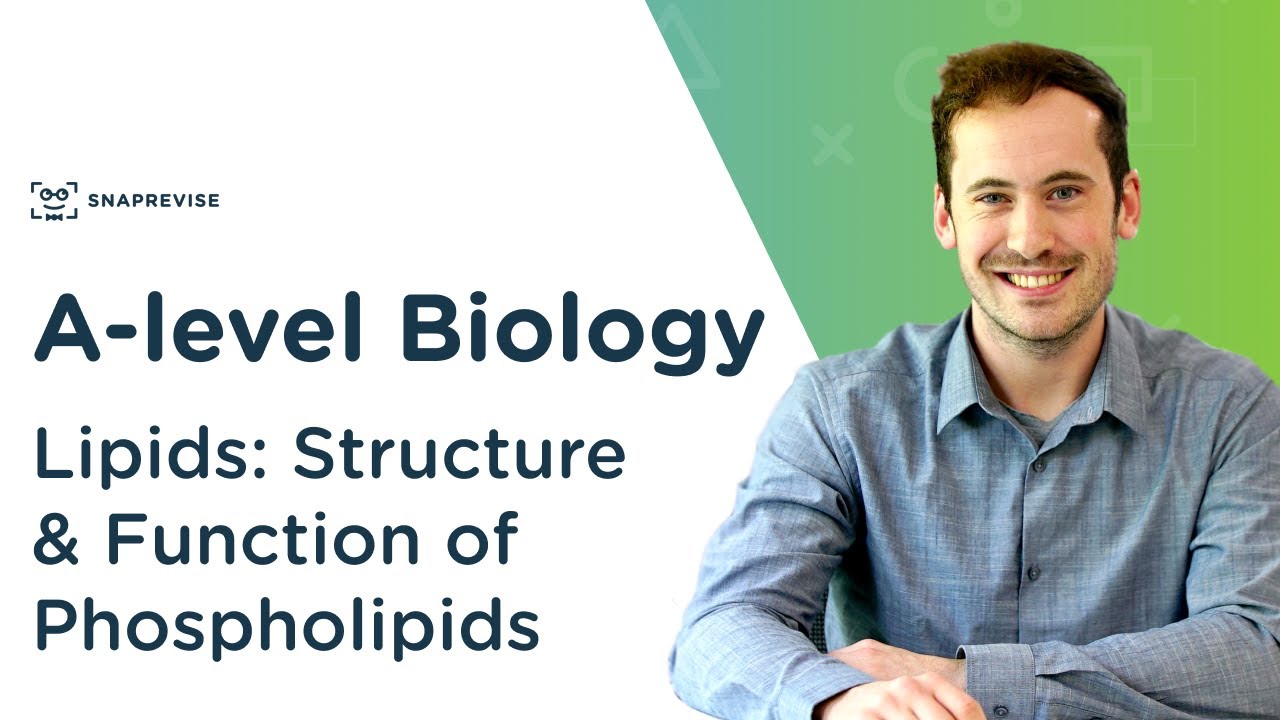 SNAPREVISE

A-level Biology

Lipids: Structure & Function of Phospholipids